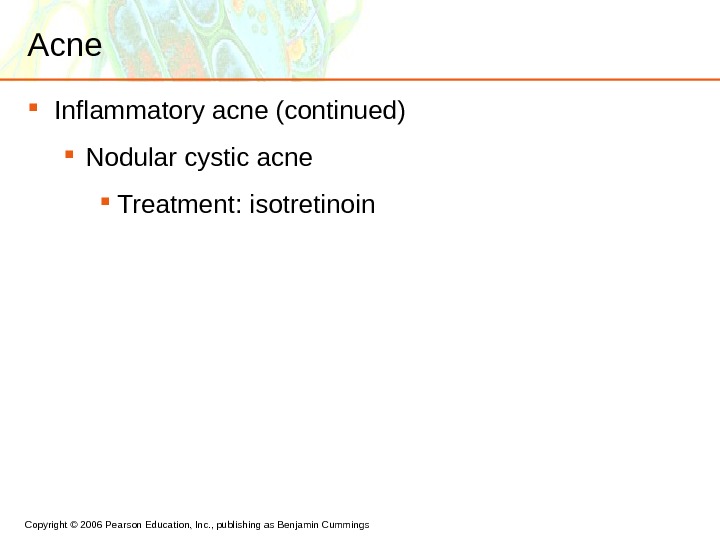 Acne

- Inflammatory acne (continued)
  - Nodular cystic acne
    - Treatment: isotretinoin

Copyright © 2006 Pearson Education, Inc., publishing as Benjamin Cummings